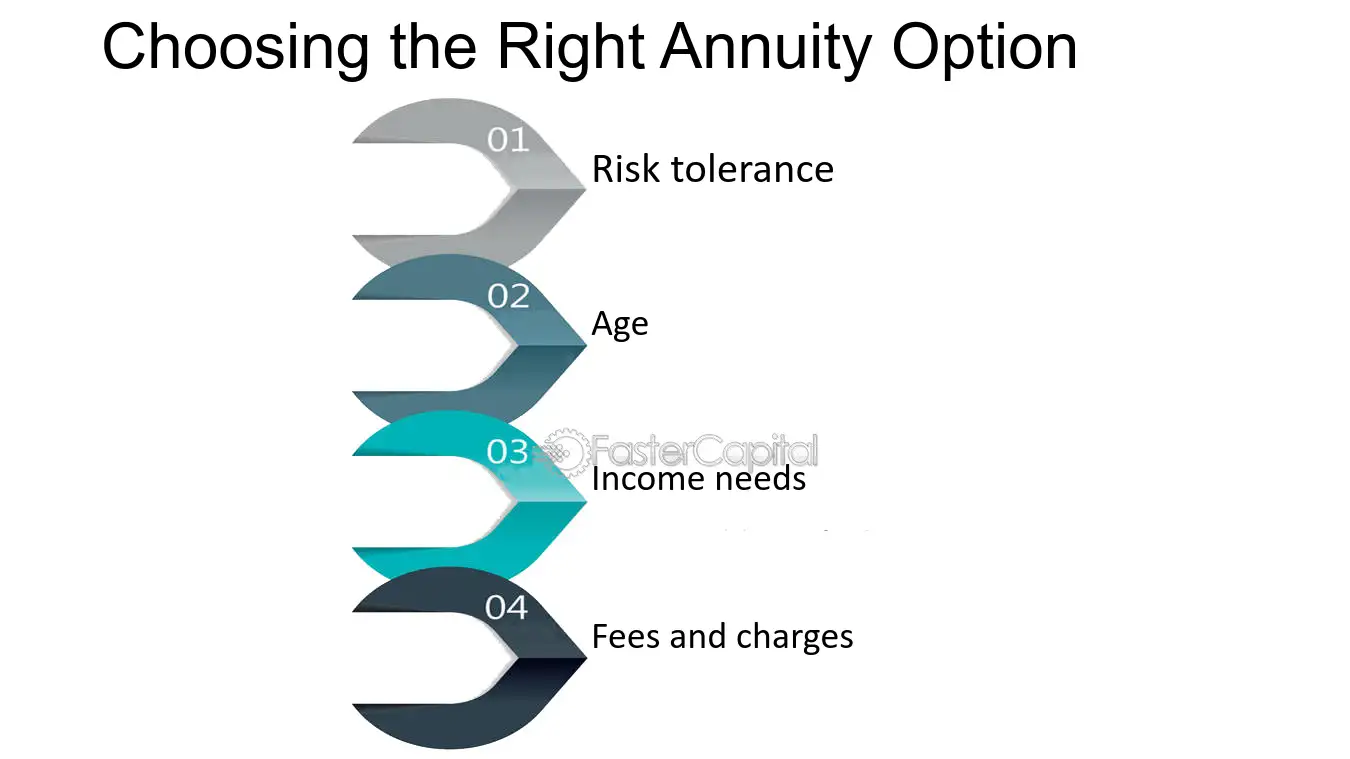 Choosing the Right Annuity Option

01
Risk tolerance

02
Age

03
Income needs

04
Fees and charges

FasterCapital